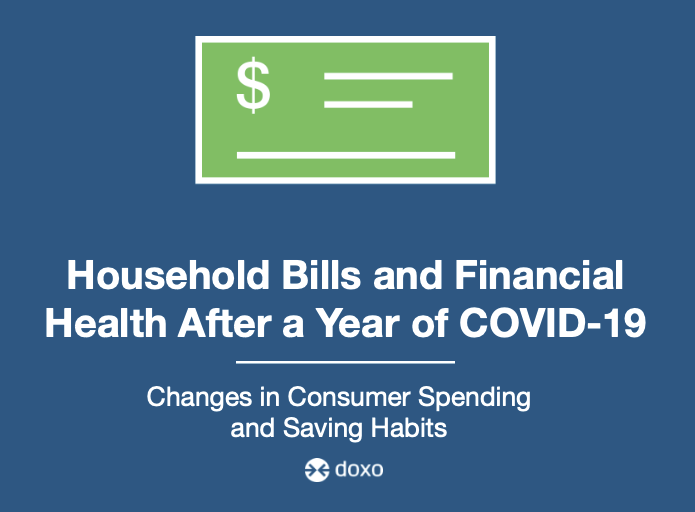 $

Household Bills and Financial Health After a Year of COVID-19

Changes in Consumer Spending and Saving Habits

doxo